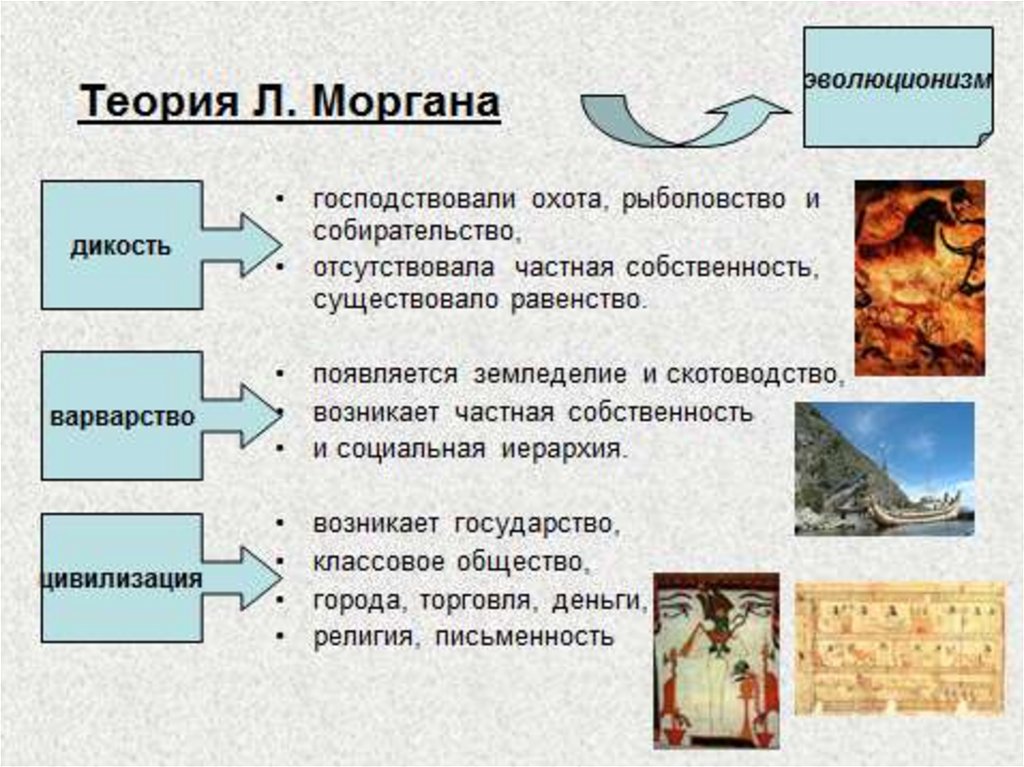 Теория Л. Моргана

эволюционизм

дикость

• господствовали охота, рыболовство и собирательство,
• отсутствовала частная собственность, существовало равенство.

варварство

• появляется земледелие и скотоводство,
• возникает частная собственность
• и социальная иерархия.

цивилизация

• возникает государство,
• классовое общество,
• города, торговля, деньги,
• религия, письменность